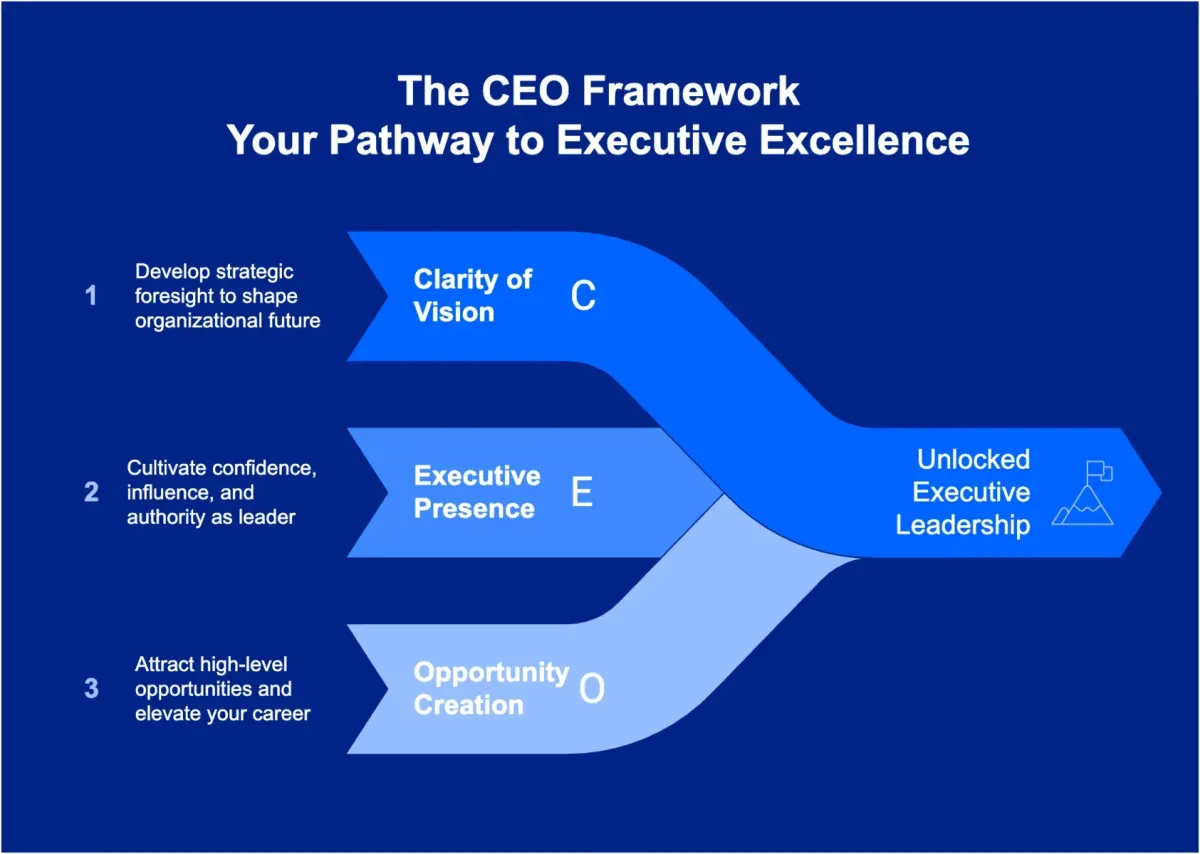 The CEO Framework
Your Pathway to Executive Excellence

1 Develop strategic foresight to shape organizational future

Clarity of Vision C

2 Cultivate confidence, influence, and authority as leader

Executive Presence E

3 Attract high-level opportunities and elevate your career

Opportunity Creation O

Unlocked Executive Leadership